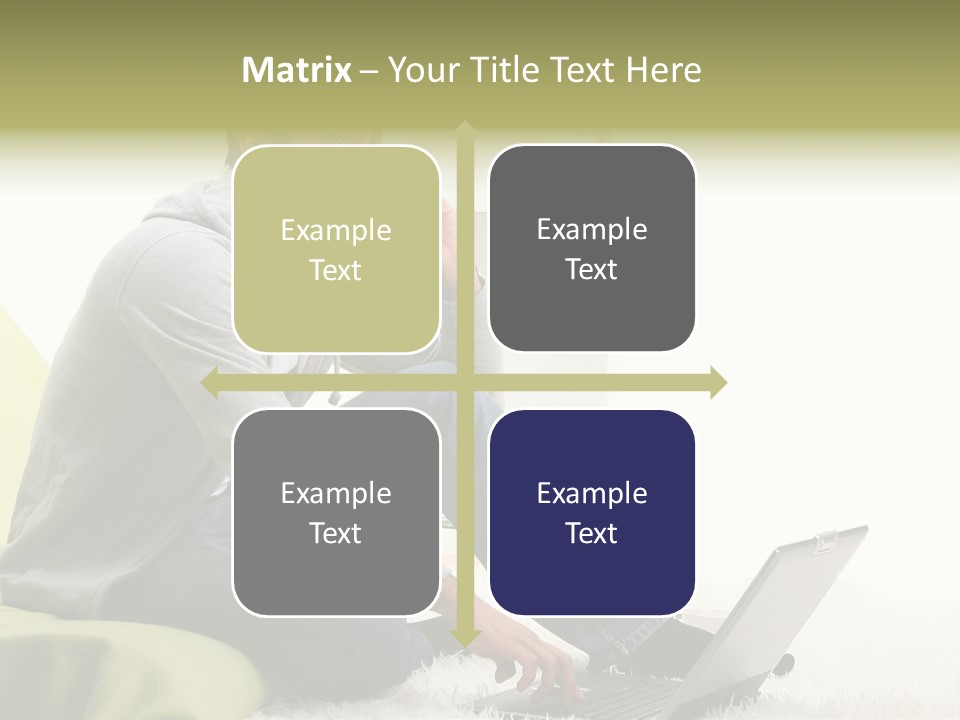 Matrix – Your Title Text Here

Example Text

Example Text

Example Text

Example Text